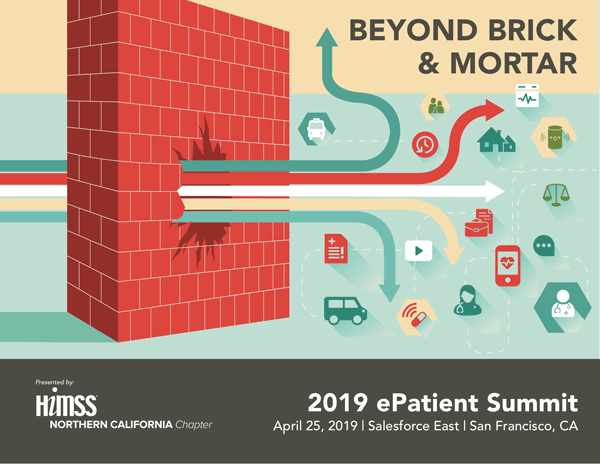 BEYOND BRICK & MORTAR

Presented by:
HIMSS
NORTHERN CALIFORNIA Chapter

2019 ePatient Summit
April 25, 2019 | Salesforce East | San Francisco, CA